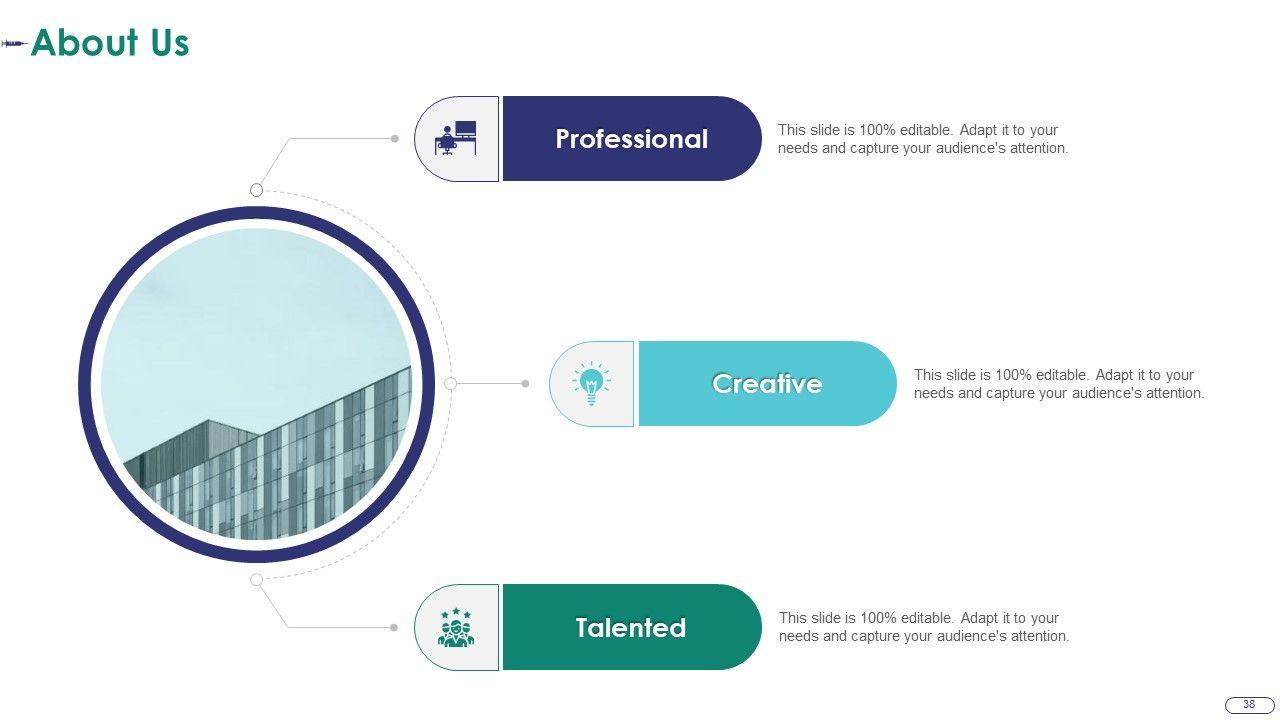 About Us

Professional

This slide is 100% editable. Adapt it to your needs and capture your audience's attention.

Creative

This slide is 100% editable. Adapt it to your needs and capture your audience's attention.

Talented

This slide is 100% editable. Adapt it to your needs and capture your audience's attention.

38